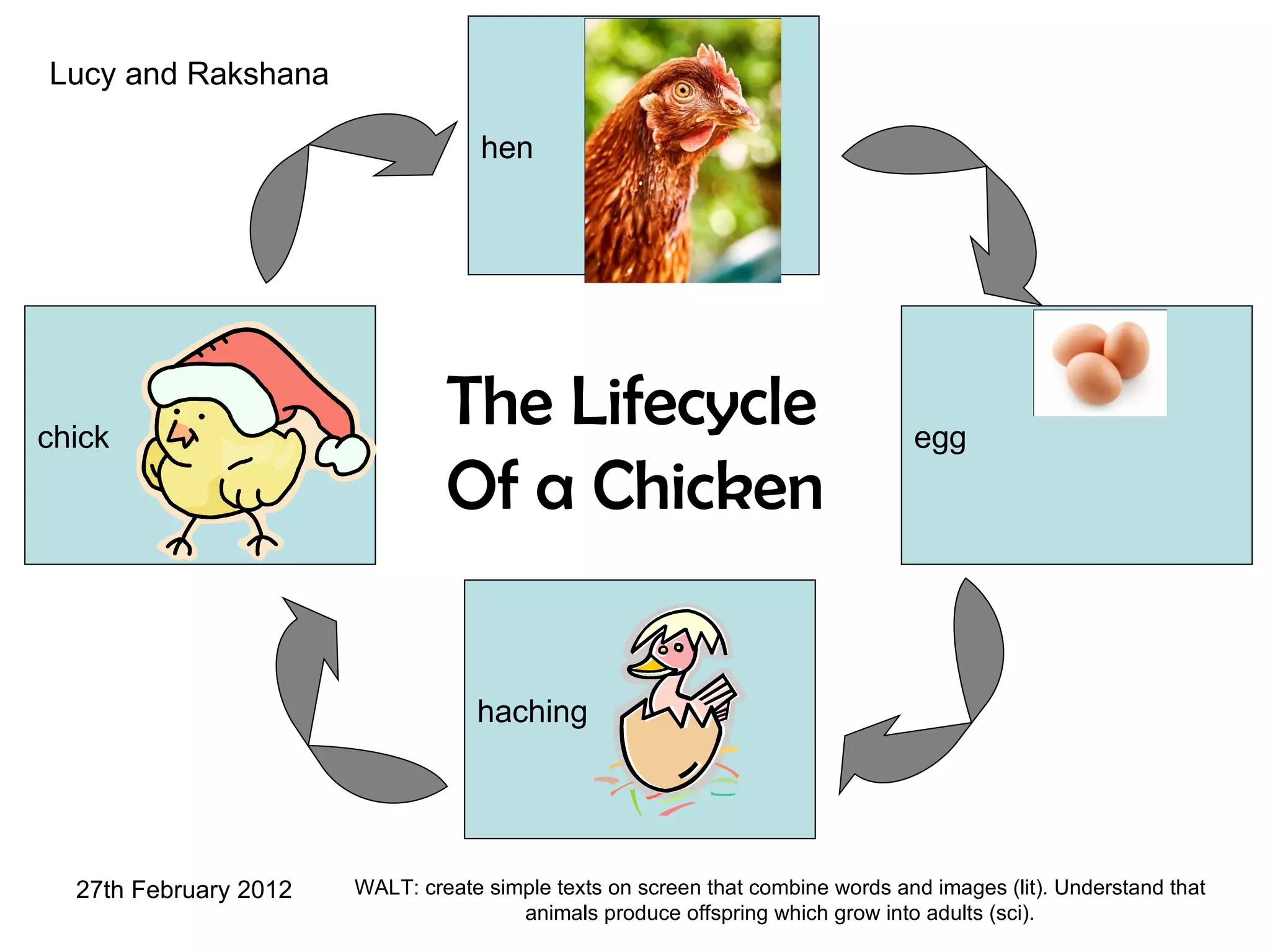 Lucy and Rakshana

hen

chick

The Lifecycle
Of a Chicken

egg

haching

27th February 2012

WALT: create simple texts on screen that combine words and images (lit). Understand that animals produce offspring which grow into adults (sci).